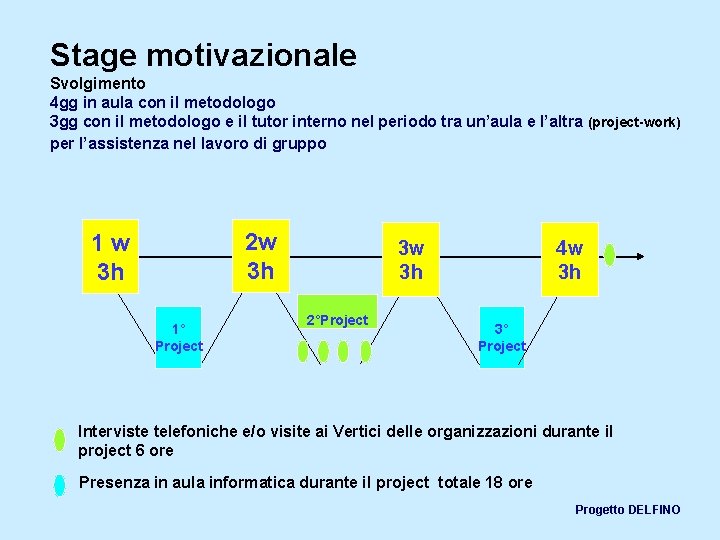 Stage motivazionale
Svolgimento
4gg in aula con il metodologo
3gg con il metodologo e il tutor interno nel periodo tra un'aula e l'altra (project-work) per l'assistenza nel lavoro di gruppo

1 w 3h

2w 3h

3w 3h

4w 3h

1° Project

2°Project

3° Project

Interviste telefoniche e/o visite ai Vertici delle organizzazioni durante il project 6 ore

Presenza in aula informatica durante il project totale 18 ore

Progetto DELFINO